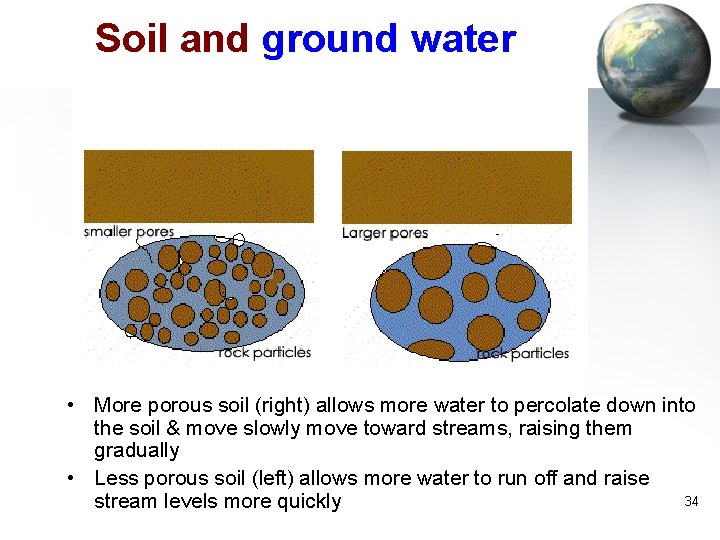 Soil and ground water

smaller pores

rock particles

Larger pores

rock particles

• More porous soil (right) allows more water to percolate down into the soil & move slowly move toward streams, raising them gradually
• Less porous soil (left) allows more water to run off and raise stream levels more quickly

34